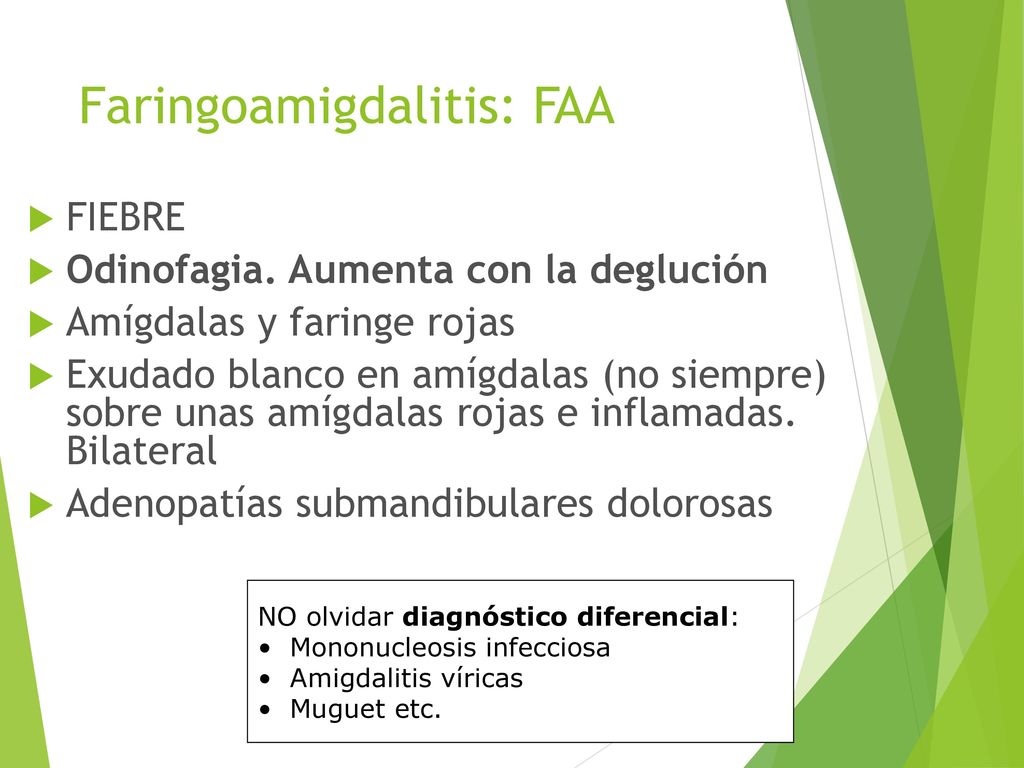 Faringoamigdalitis: FAA

FIEBRE
Odinofagia. Aumenta con la deglución
Amígdalas y faringe rojas
Exudado blanco en amígdalas (no siempre) sobre unas amígdalas rojas e inflamadas. Bilateral
Adenopatías submandibulares dolorosas

NO olvidar diagnóstico diferencial:
• Mononucleosis infecciosa
• Amigdalitis víricas
• Muguet etc.